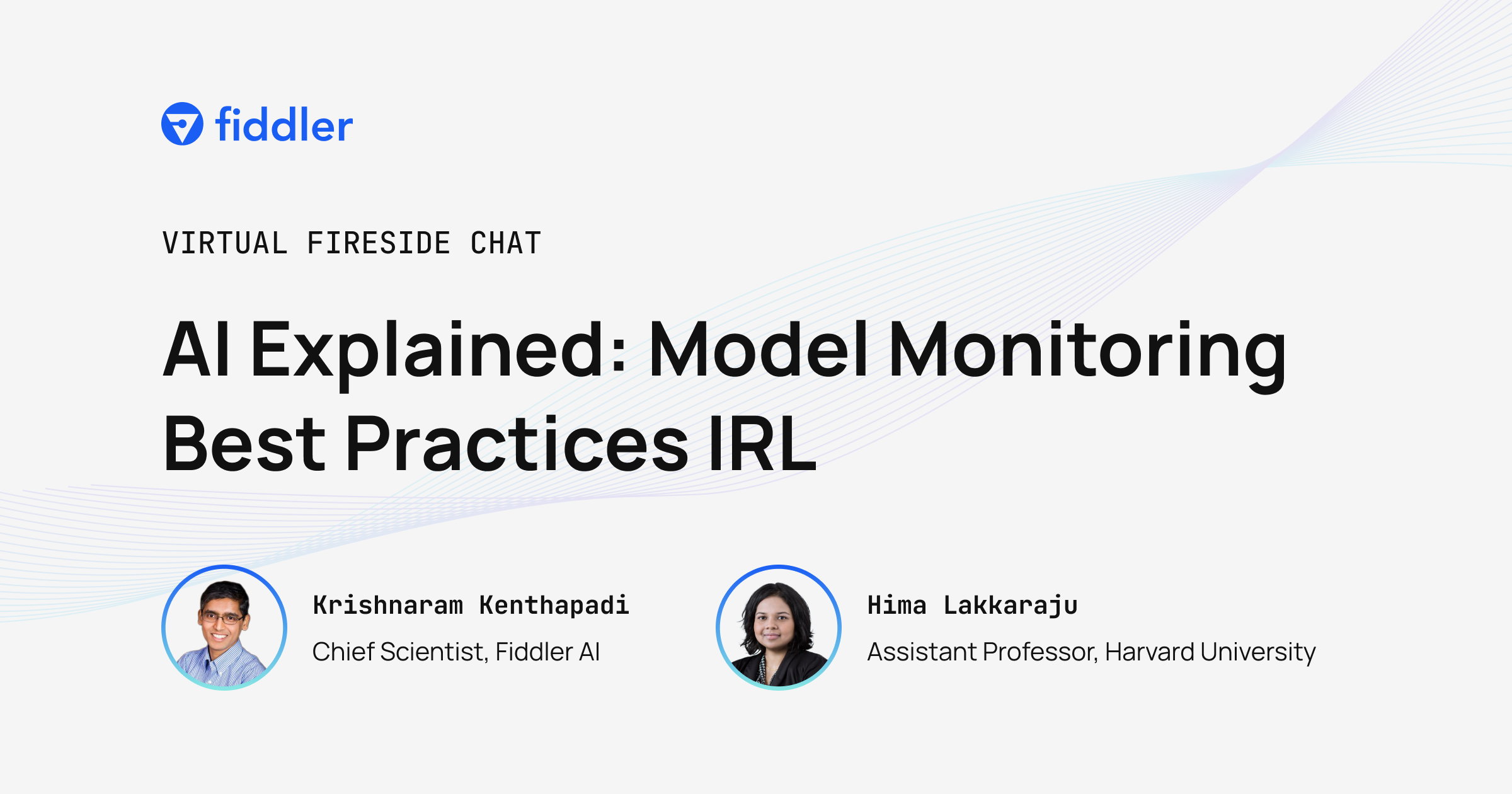 fiddler

VIRTUAL FIRESIDE CHAT

AI Explained: Model Monitoring Best Practices IRL

Krishnaram Kenthapadi

Chief Scientist, Fiddler AI

Hima Lakkaraju

Assistant Professor, Harvard University